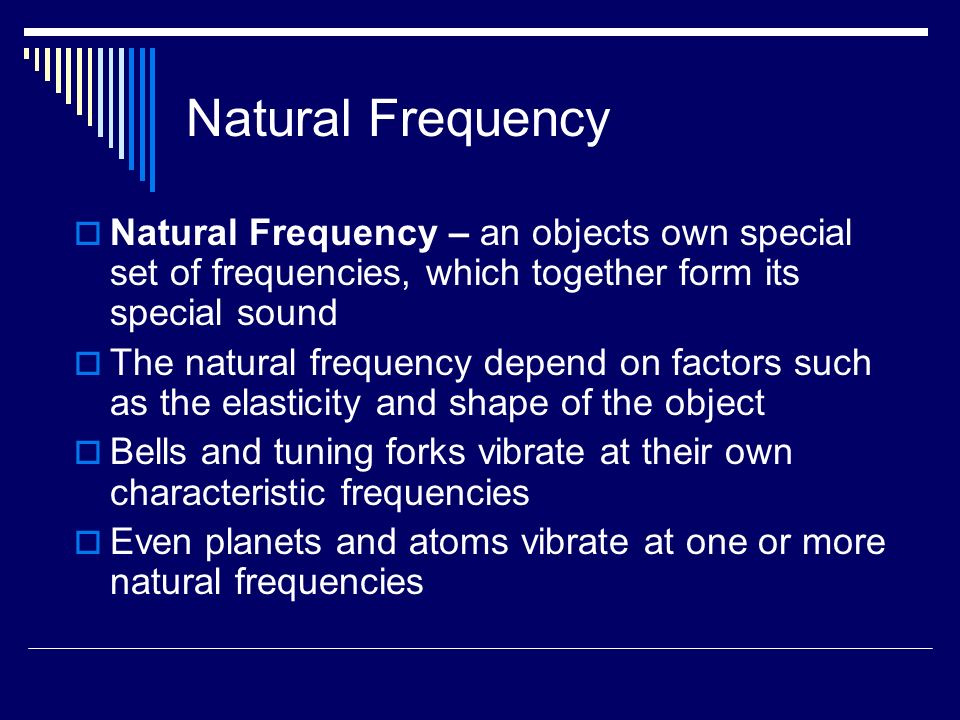 Natural Frequency

Natural Frequency – an objects own special set of frequencies, which together form its special sound

The natural frequency depend on factors such as the elasticity and shape of the object

Bells and tuning forks vibrate at their own characteristic frequencies

Even planets and atoms vibrate at one or more natural frequencies